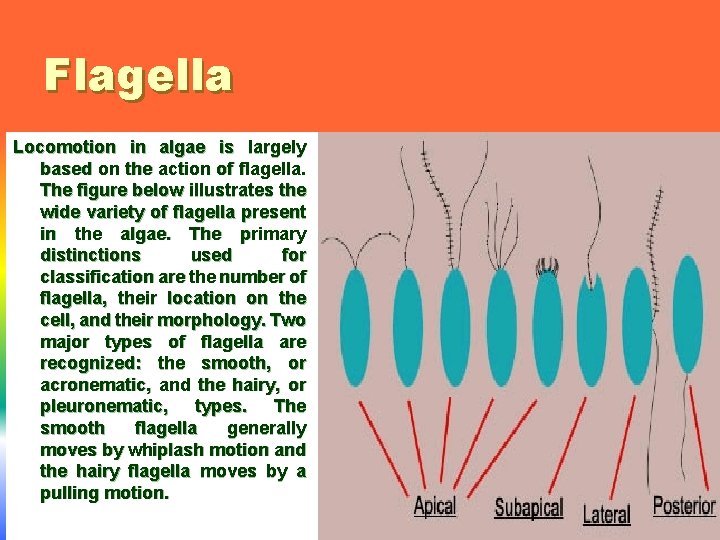 Flagella

Locomotion in algae is largely based on the action of flagella. The figure below illustrates the wide variety of flagella present in the algae. The primary distinctions used for classification are the number of flagella, their location on the cell, and their morphology. Two major types of flagella are recognized: the smooth, or acronematic, and the hairy, or pleuronematic, types. The smooth flagella generally moves by whiplash motion and the hairy flagella moves by a pulling motion.

Apical

Subapical

Lateral

Posterior